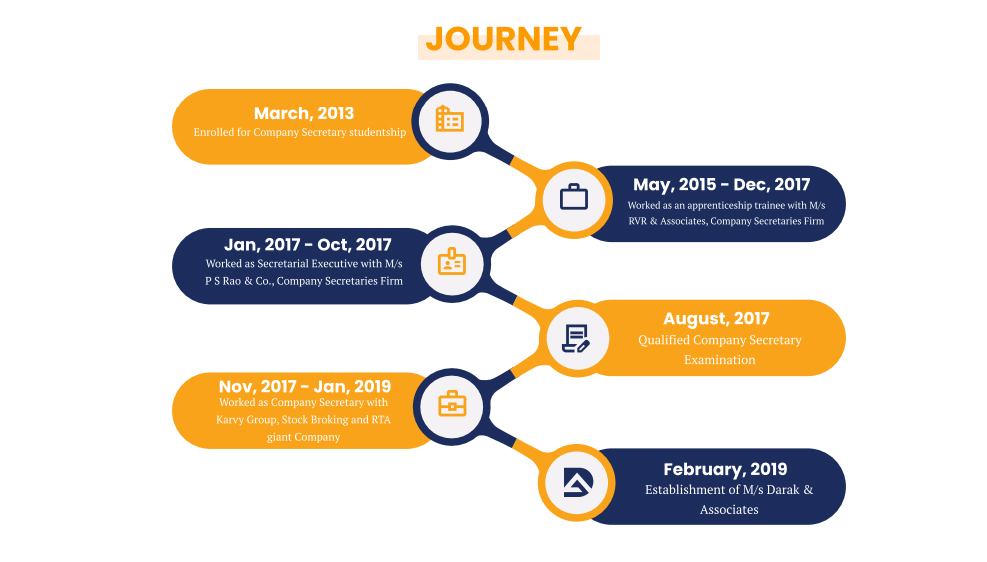 JOURNEY

March, 2013
Enrolled for Company Secretary studentship

May, 2015 - Dec, 2017
Worked as an apprenticeship trainee with M/s RVR & Associates, Company Secretaries Firm

Jan, 2017 - Oct, 2017
Worked as Secretarial Executive with M/s P S Rao & Co., Company Secretaries Firm

August, 2017
Qualified Company Secretary Examination

Nov, 2017 - Jan, 2019
Worked as Company Secretary with Karvy Group, Stock Broking and RTA giant Company

February, 2019
Establishment of M/s Darak & Associates